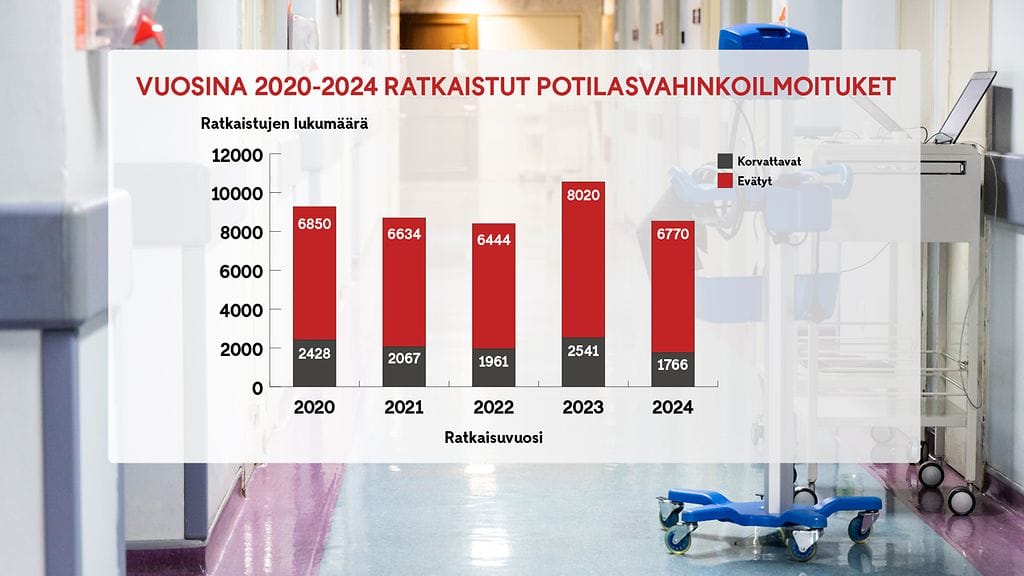 VUOSINA 2020-2024 RATKAISTUT POTILASVAHINKOILMOITUKET

Ratkaistujen lukumäärä

12000
10000
8000
6000
4000
2000
0

Korvattavat
Evätyt

6850
2428
6634
2067
6444
1961
8020
2541
6770
1766

2020
2021
2022
2023
2024

Ratkaisuvuosi